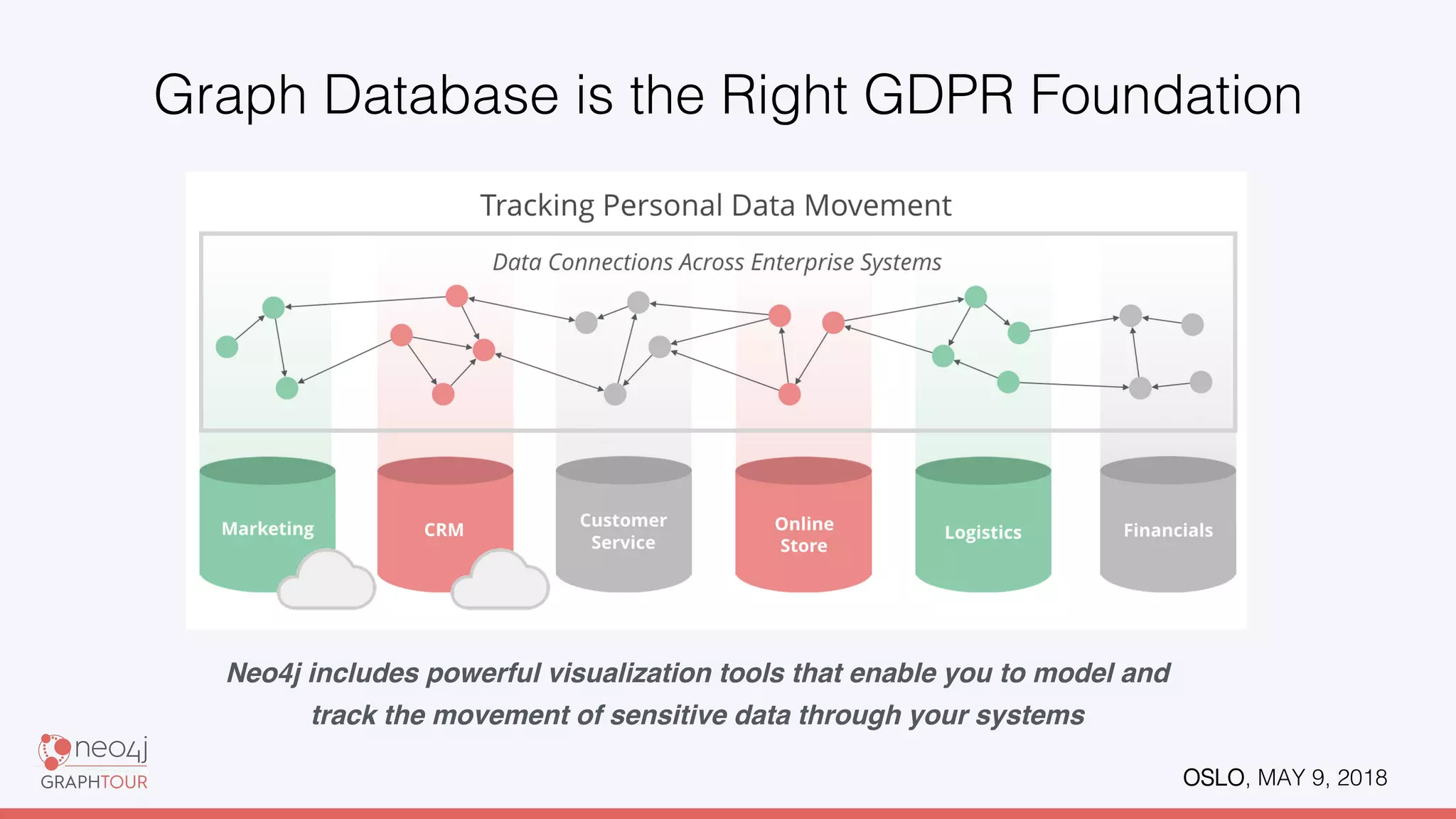 Graph Database is the Right GDPR Foundation

Tracking Personal Data Movement

Data Connections Across Enterprise Systems

Marketing

CRM

Customer Service

Online Store

Logistics

Financials

Neo4j includes powerful visualization tools that enable you to model and track the movement of sensitive data through your systems

neo4j
GRAPHTOUR

OSLO, MAY 9, 2018